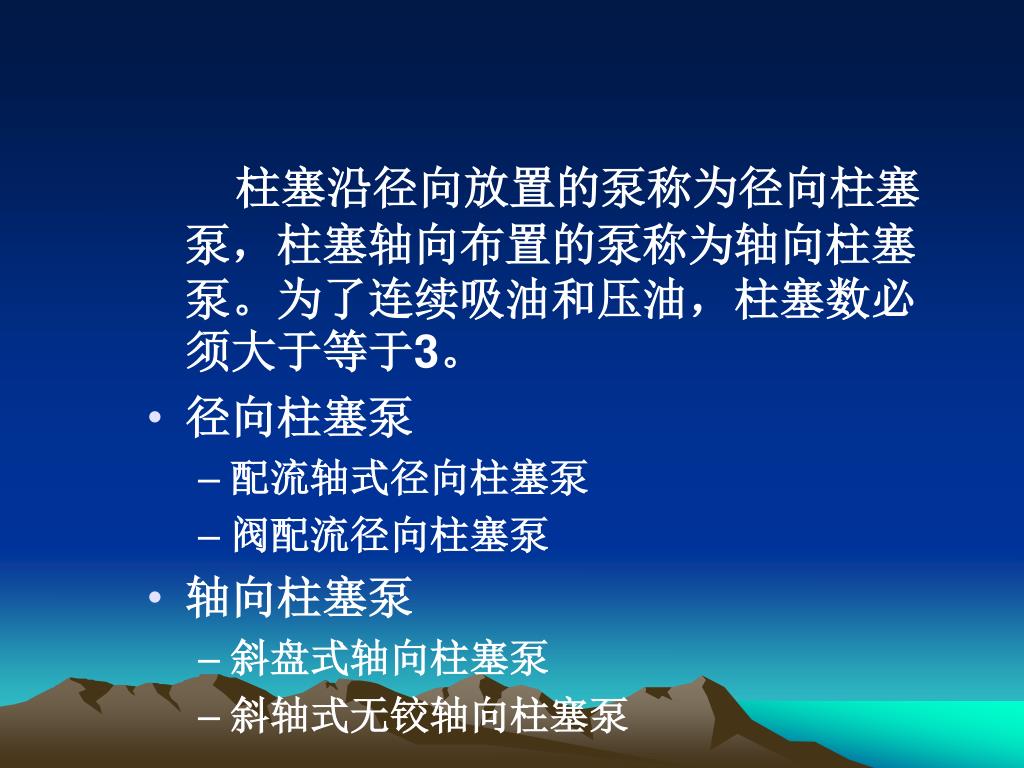 柱塞沿径向放置的泵称为径向柱塞泵，柱塞轴向布置的泵称为轴向柱塞泵。为了连续吸油和压油，柱塞数必须大于等于3。

• 径向柱塞泵
– 配流轴式径向柱塞泵
– 阀配流径向柱塞泵
• 轴向柱塞泵
– 斜盘式轴向柱塞泵
– 斜轴式无铰轴向柱塞泵